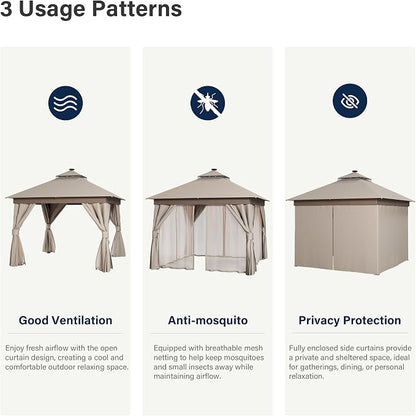 3 Usage Patterns

Good Ventilation

Enjoy fresh airflow with the open curtain design, creating a cool and comfortable outdoor relaxing space.

Anti-mosquito

Equipped with breathable mesh netting to help keep mosquitoes and small insects away while maintaining airflow.

Privacy Protection

Fully enclosed side curtains provide a private and sheltered space, ideal for gatherings, dining, or personal relaxation.